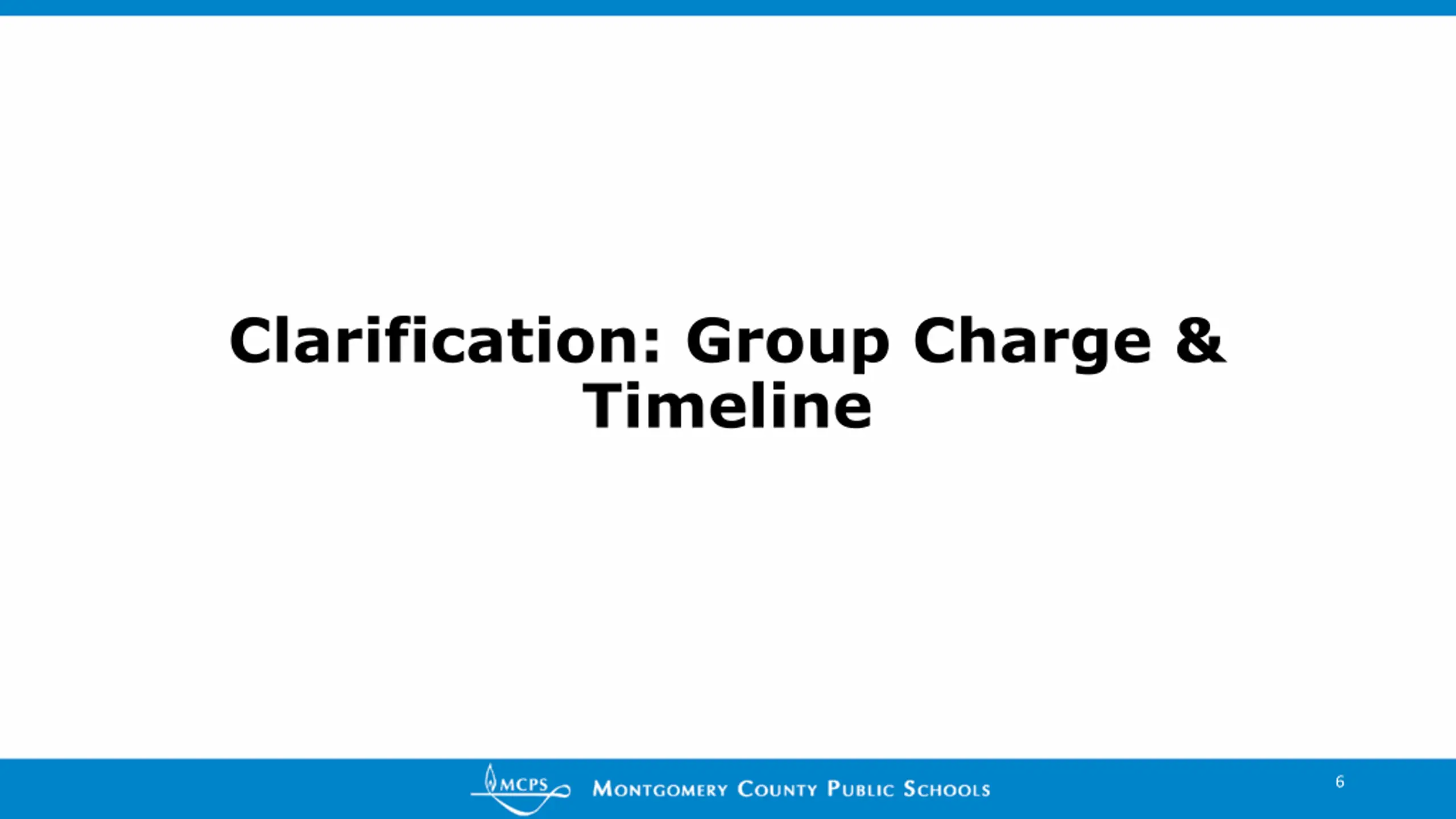 Clarification: Group Charge & Timeline

MCPS Montgomery County Public Schools

6